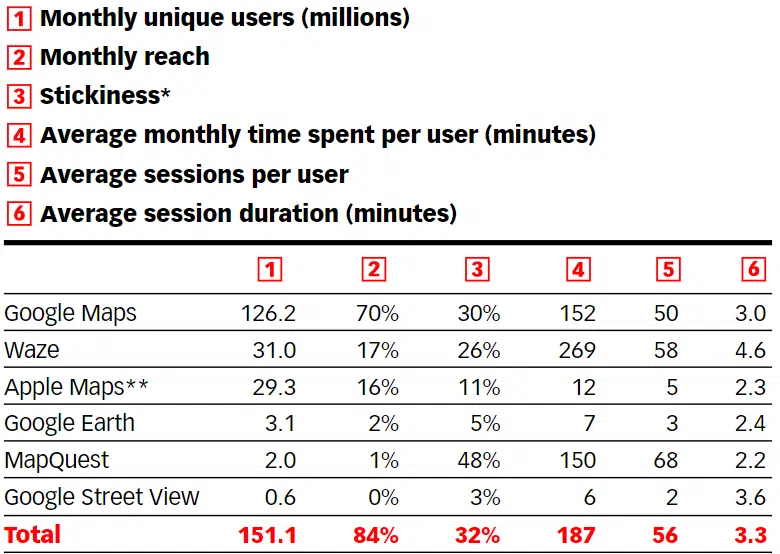 1 Monthly unique users (millions)
2 Monthly reach
3 Stickiness*
4 Average monthly time spent per user (minutes)
5 Average sessions per user
6 Average session duration (minutes)

| | 1 | 2 | 3 | 4 | 5 | 6 |
|---|---|---|---|---|---|---|
| Google Maps | 126.2 | 70% | 30% | 152 | 50 | 3.0 |
| Waze | 31.0 | 17% | 26% | 269 | 58 | 4.6 |
| Apple Maps** | 29.3 | 16% | 11% | 12 | 5 | 2.3 |
| Google Earth | 3.1 | 2% | 5% | 7 | 3 | 2.4 |
| MapQuest | 2.0 | 1% | 48% | 150 | 68 | 2.2 |
| Google Street View | 0.6 | 0% | 3% | 6 | 2 | 3.6 |
| Total | 151.1 | 84% | 32% | 187 | 56 | 3.3 |